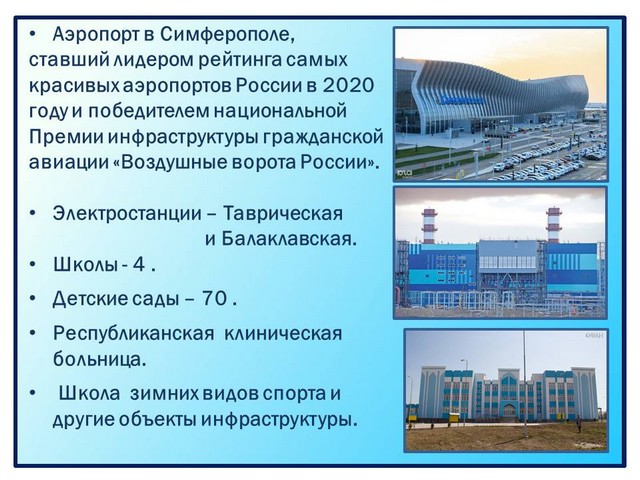 • Аэропорт в Симферополе, ставший лидером рейтинга самых красивых аэропортов России в 2020 году и победителем национальной Премии инфраструктуры гражданской авиации «Воздушные ворота России».

• Электростанции – Таврическая и Балаклавская.

• Школы - 4 .

• Детские сады – 70 .

• Республиканская клиническая больница.

• Школа зимних видов спорта и другие объекты инфраструктуры.

ФАН